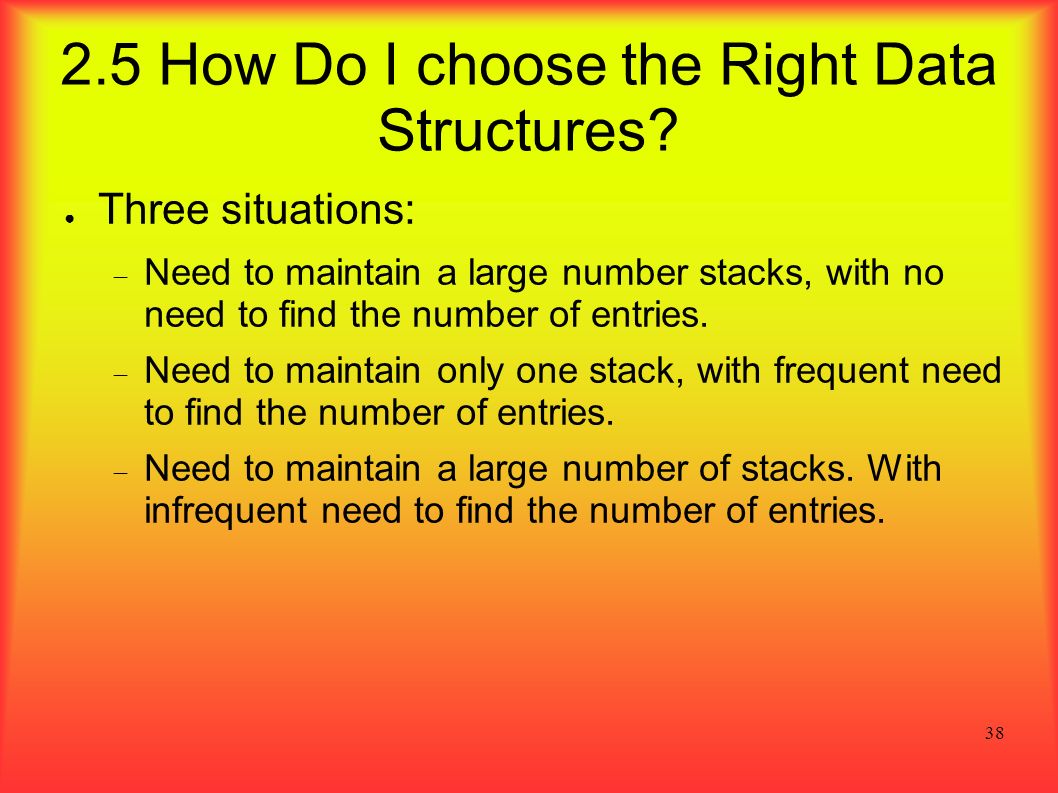 2.5 How Do I choose the Right Data Structures?

● Three situations:

– Need to maintain a large number stacks, with no need to find the number of entries.

– Need to maintain only one stack, with frequent need to find the number of entries.

– Need to maintain a large number of stacks. With infrequent need to find the number of entries.

38